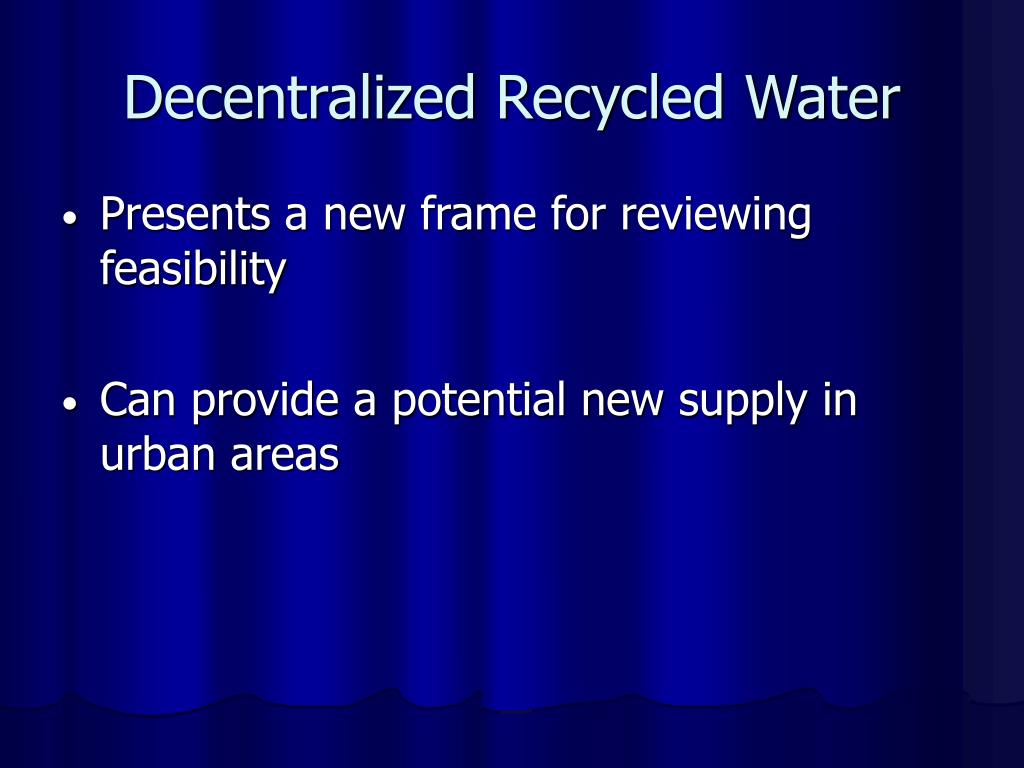 Decentralized Recycled Water

• Presents a new frame for reviewing feasibility

• Can provide a potential new supply in urban areas